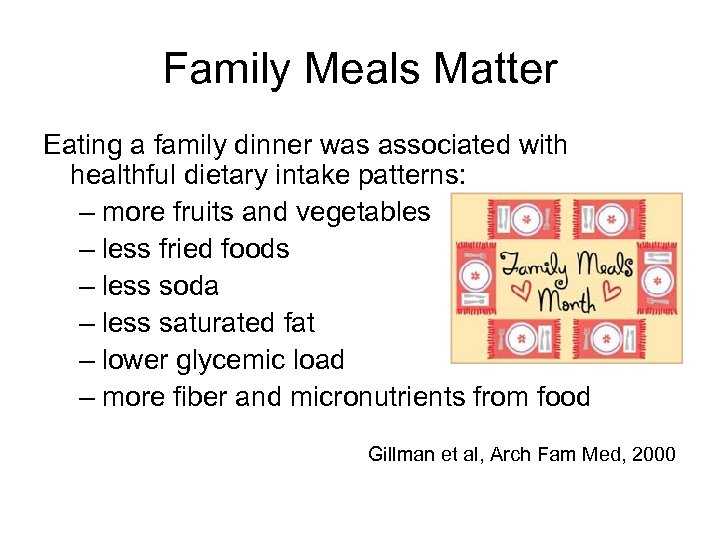 Family Meals Matter

Eating a family dinner was associated with healthful dietary intake patterns:

– more fruits and vegetables
– less fried foods
– less soda
– less saturated fat
– lower glycemic load
– more fiber and micronutrients from food

Family Meals Month

Gillman et al, Arch Fam Med, 2000